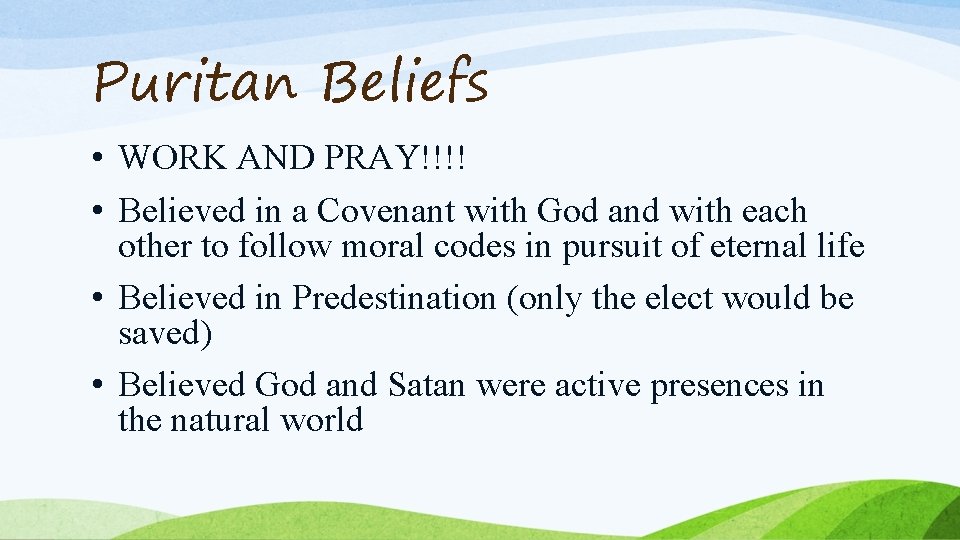 Puritan Beliefs

• WORK AND PRAY!!!!

• Believed in a Covenant with God and with each other to follow moral codes in pursuit of eternal life

• Believed in Predestination (only the elect would be saved)

• Believed God and Satan were active presences in the natural world